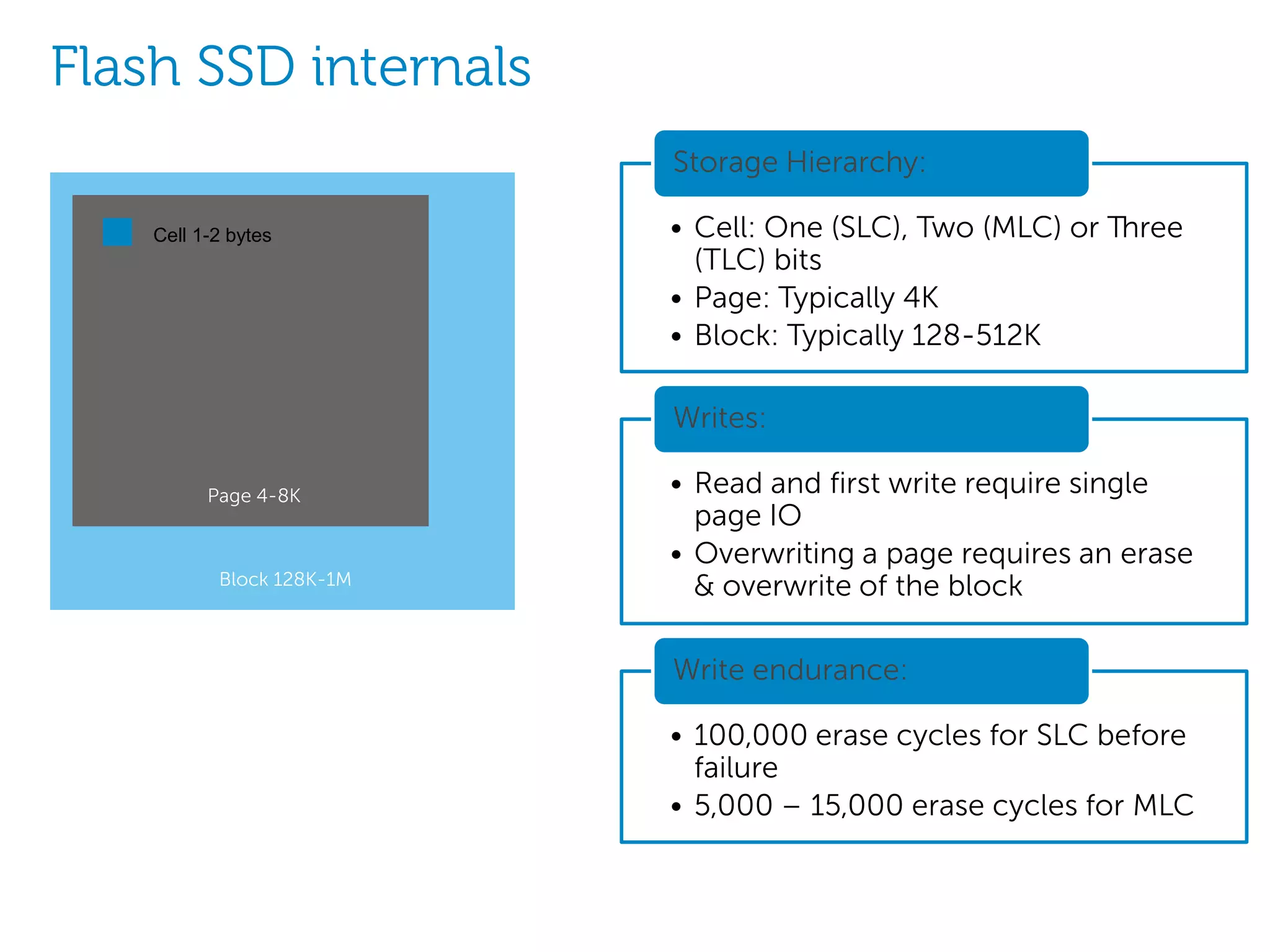 Flash SSD internals

Cell 1-2 bytes

Page 4-8K

Block 128K-1M

Storage Hierarchy:

• Cell: One (SLC), Two (MLC) or Three (TLC) bits
• Page: Typically 4K
• Block: Typically 128-512K

Writes:

• Read and first write require single page IO
• Overwriting a page requires an erase & overwrite of the block

Write endurance:

• 100,000 erase cycles for SLC before failure
• 5,000 – 15,000 erase cycles for MLC